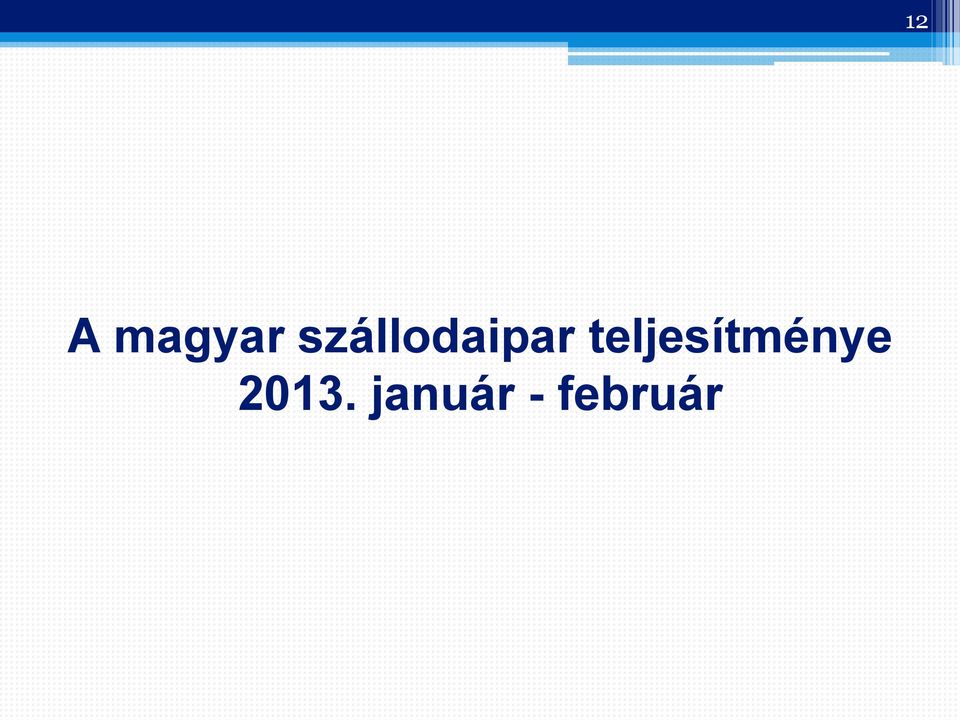 12

A magyar szállodaipar teljesítménye 2013. január - február